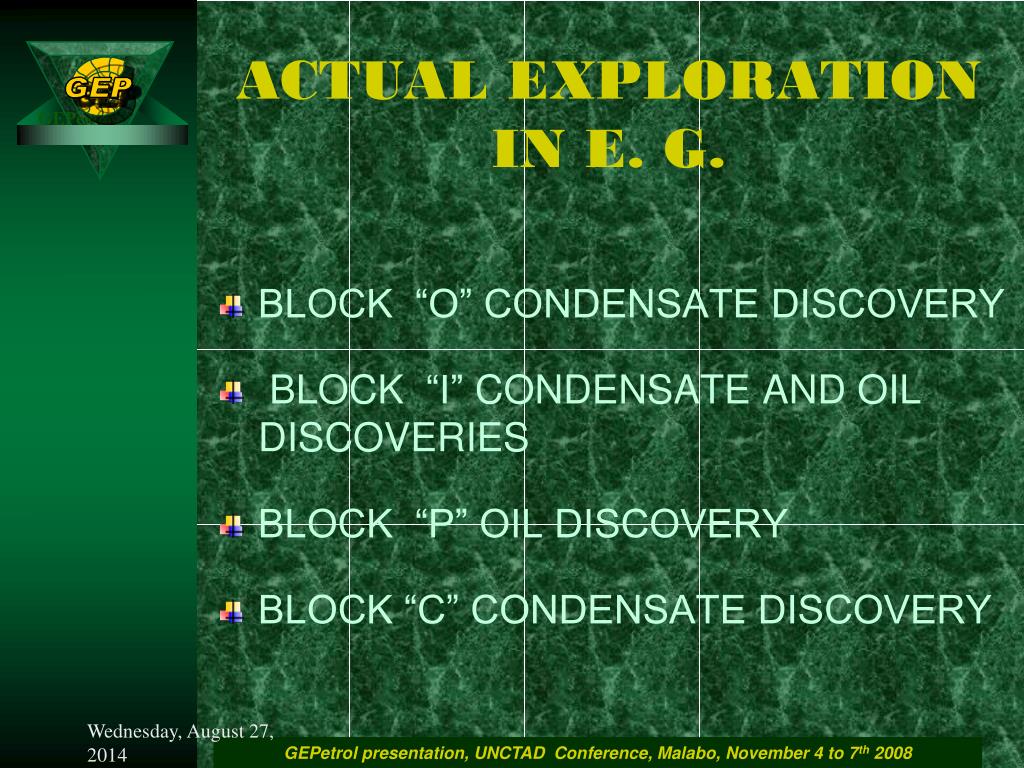 GEP

ACTUAL EXPLORATION IN E. G.

BLOCK “O” CONDENSATE DISCOVERY

BLOCK “I” CONDENSATE AND OIL DISCOVERIES

BLOCK “P” OIL DISCOVERY

BLOCK “C” CONDENSATE DISCOVERY

Wednesday, August 27, 2014

GEPetrol presentation, UNCTAD Conference, Malabo, November 4 to 7$^{th}$ 2008